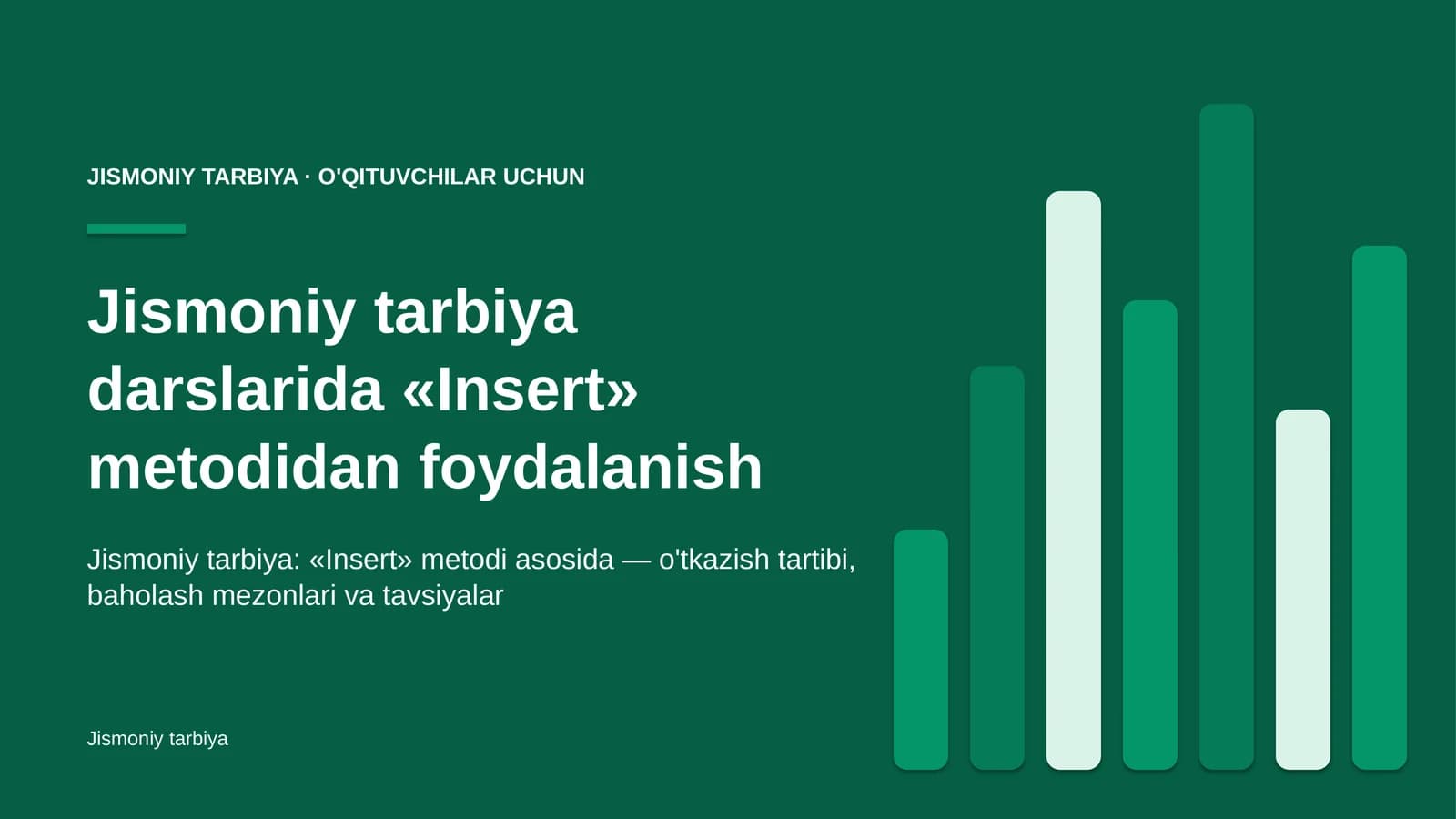 JISMONIY TARBIYA · O'QITUVCHILAR UCHUN

Jismoniy tarbiya darslarida «Insert» metodidan foydalanish

Jismoniy tarbiya: «Insert» metodi asosida — o'tkazish tartibi, baholash mezonlari va tavsiyalar

Jismoniy tarbiya